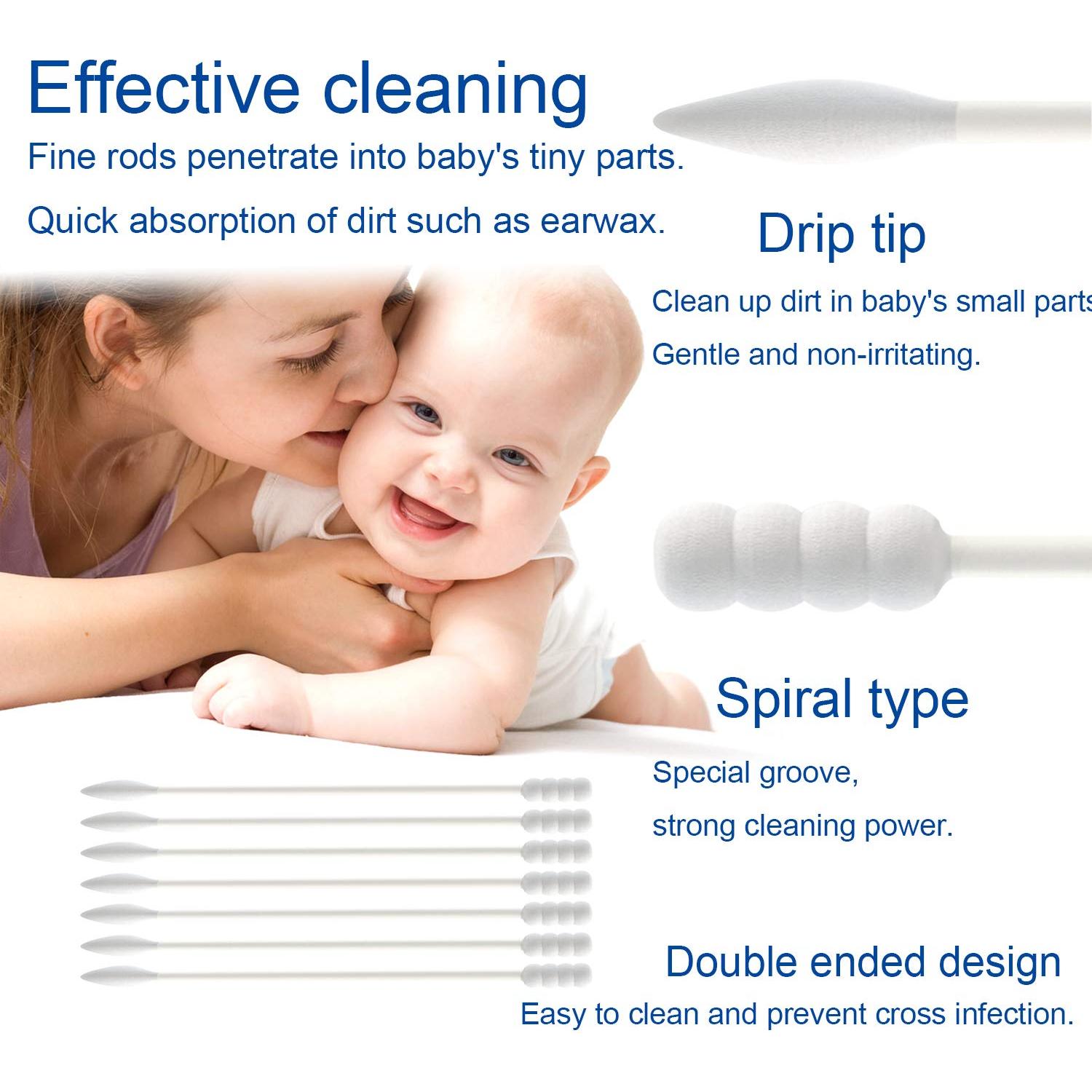 Effective cleaning

Fine rods penetrate into baby's tiny parts.

Quick absorption of dirt such as earwax.

Drip tip

Clean up dirt in baby's small parts

Gentle and non-irritating.

Spiral type

Special groove,

strong cleaning power.

Double ended design

Easy to clean and prevent cross infection.